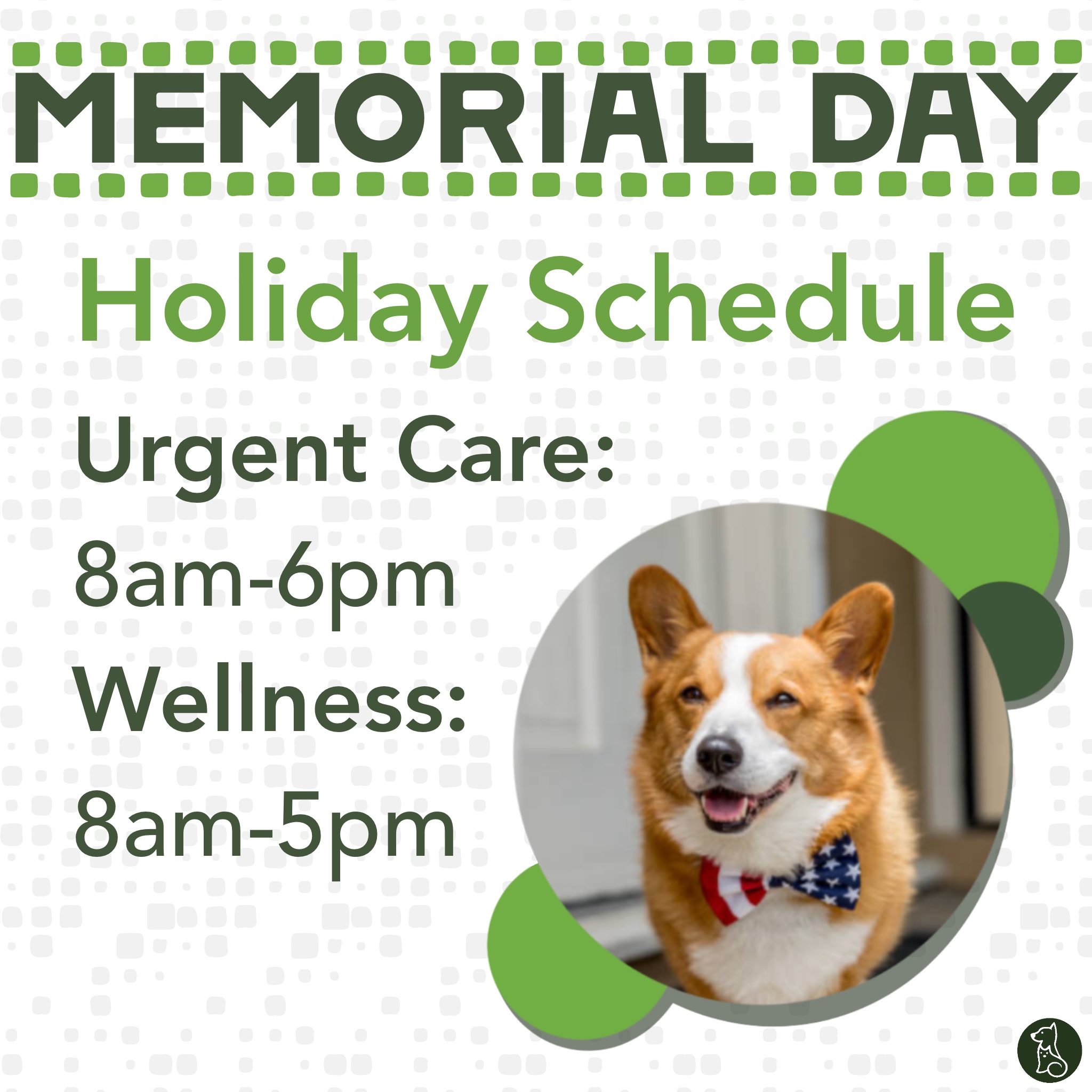 MEMORIAL DAY

Holiday Schedule

Urgent Care:
8am-6pm
Wellness:
8am-5pm